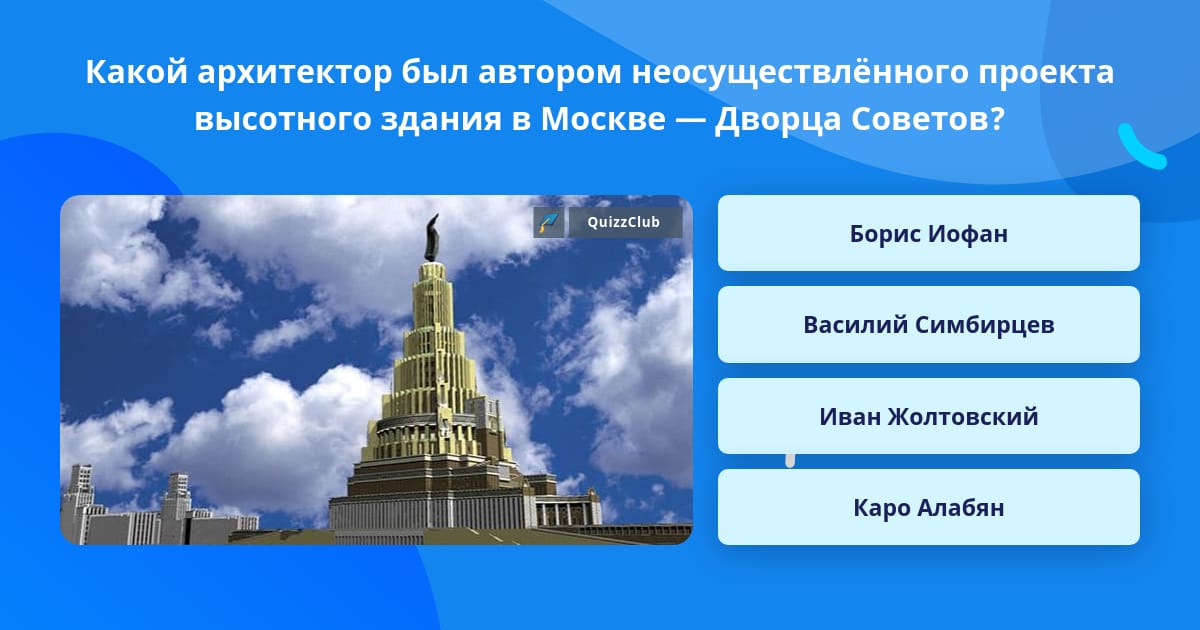 Какой архитектор был автором неосуществлённого проекта высотного здания в Москве — Дворца Советов?

QuizzClub

Борис Иофан

Василий Симбирцев

Иван Жолтовский

Каро Алабян